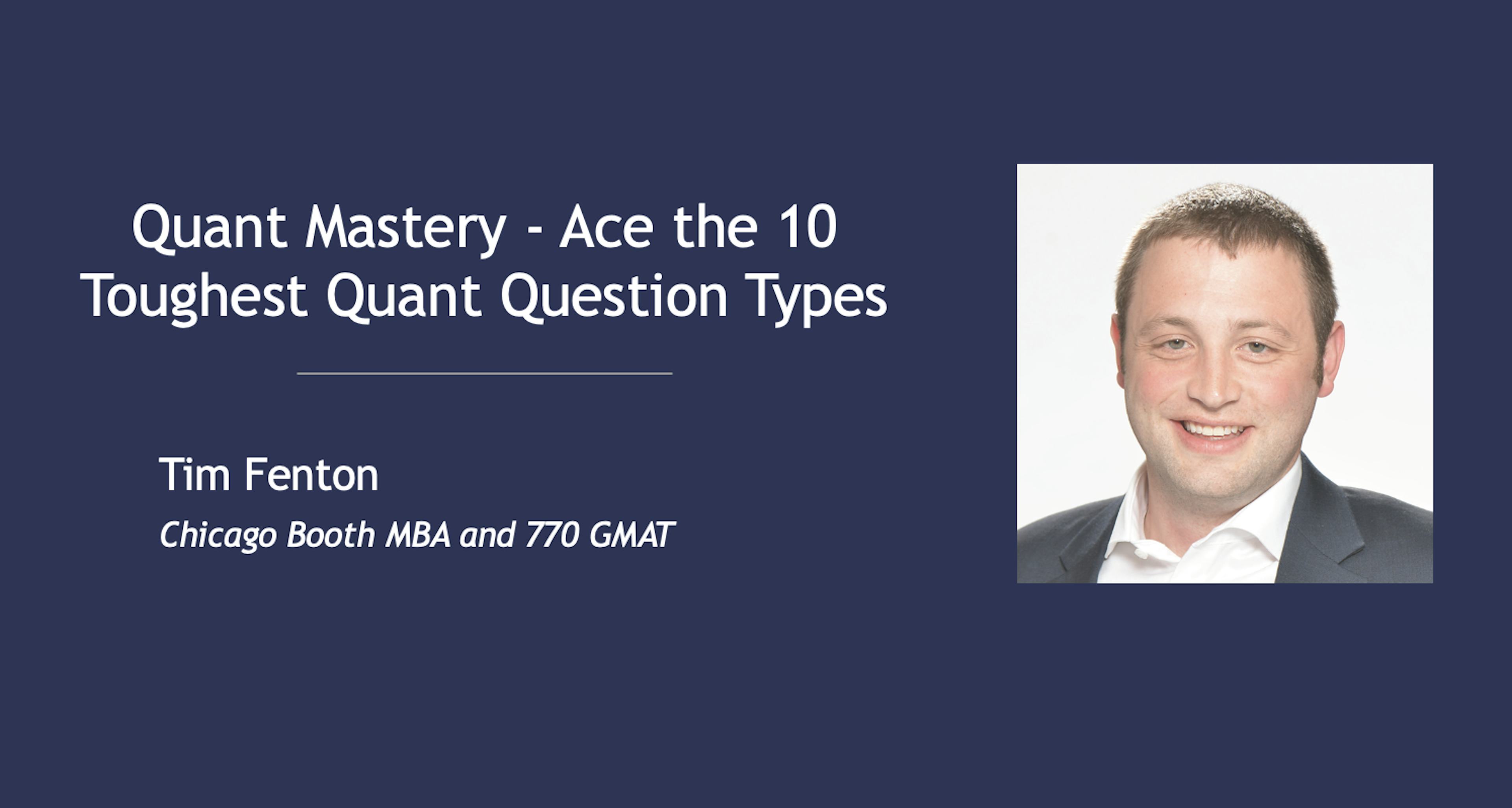 Quant Mastery - Ace the 10 Toughest Quant Question Types

Tim Fenton

Chicago Booth MBA and 770 GMAT